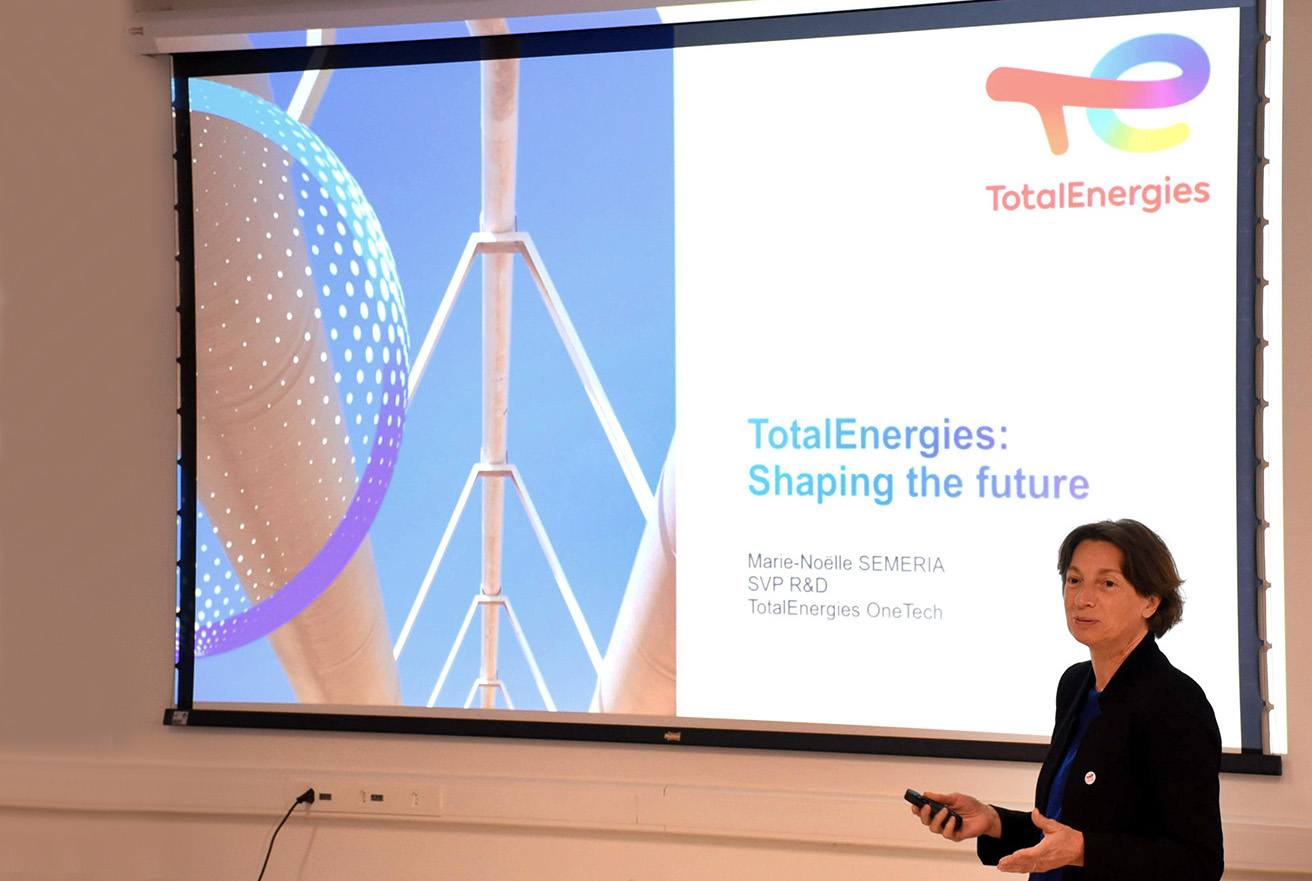 TotalEnergies

TotalEnergies:
Shaping the future

Marie-Noëlle SEMERIA
SVP R&D
TotalEnergies OneTech